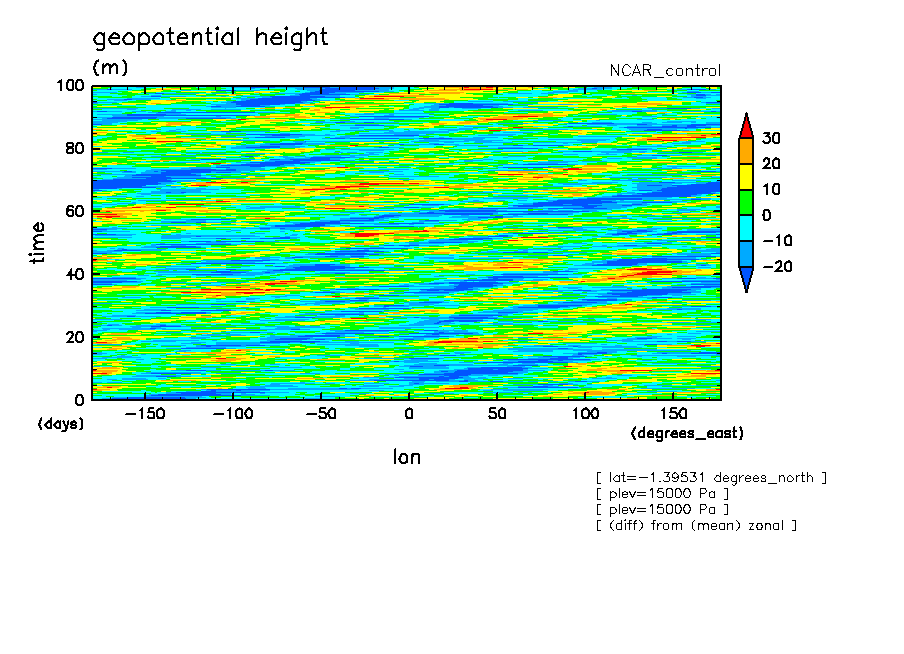 geopotential height
(m)
NCAR_control

100
80
60
40
20
0
time
(days)

−150 −100 −50 0 50 100 150
(degrees_east)
lon

30
20
10
0
−10
−20

[ lat=−1.39531 degrees_north ]
[ plev=15000 Pa ]
[ plev=15000 Pa ]
[ (diff) from (mean) zonal ]